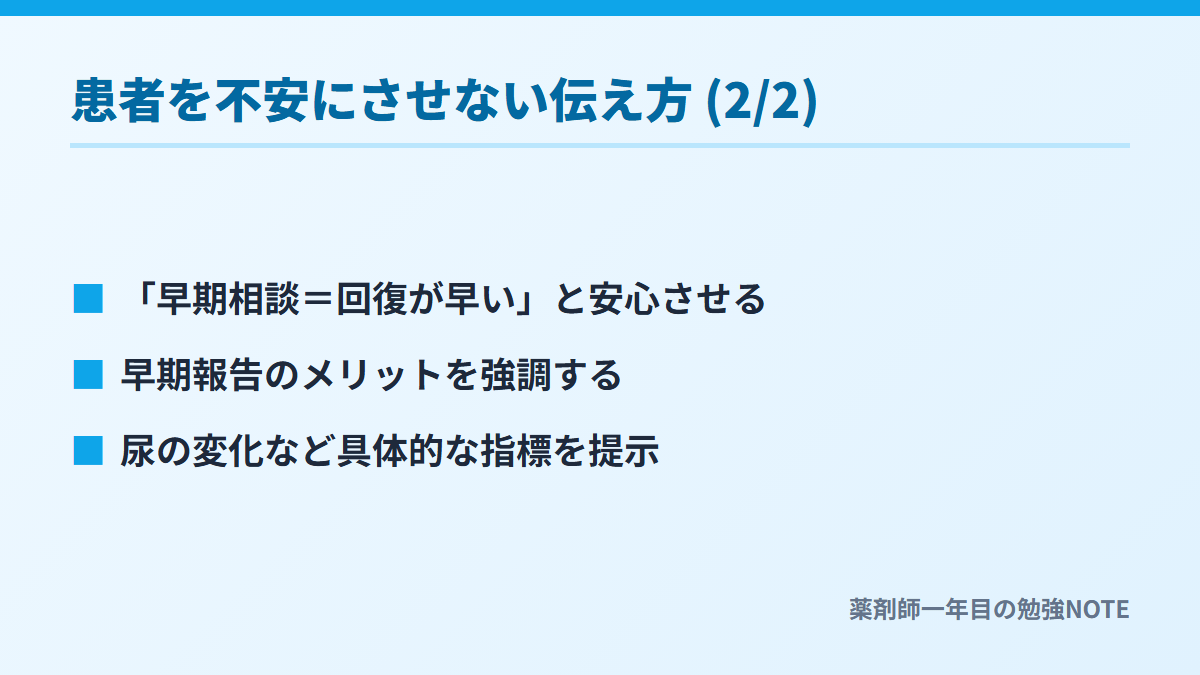 患者を不安にさせない伝え方 (2/2)

■ 「早期相談＝回復が早い」と安心させる

■ 早期報告のメリットを強調する

■ 尿の変化など具体的な指標を提示

薬剤師一年目の勉強NOTE